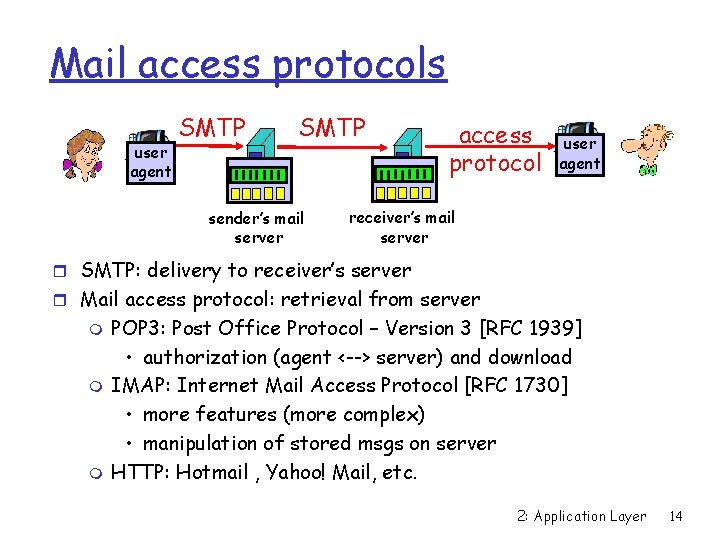 Mail access protocols

user agent

SMTP

SMTP

access protocol

user agent

sender's mail server

receiver's mail server

SMTP: delivery to receiver's server

Mail access protocol: retrieval from server

POP3: Post Office Protocol – Version 3 [RFC 1939]

• authorization (agent <--> server) and download

IMAP: Internet Mail Access Protocol [RFC 1730]

• more features (more complex)

• manipulation of stored msgs on server

HTTP: Hotmail , Yahoo! Mail, etc.

2: Application Layer 14